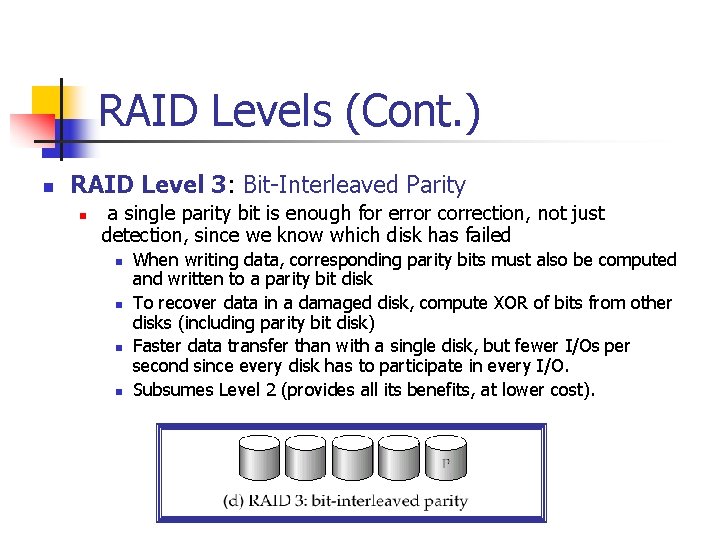 RAID Levels (Cont.)

RAID Level 3: Bit-Interleaved Parity

a single parity bit is enough for error correction, not just detection, since we know which disk has failed

When writing data, corresponding parity bits must also be computed and written to a parity bit disk

To recover data in a damaged disk, compute XOR of bits from other disks (including parity bit disk)

Faster data transfer than with a single disk, but fewer I/Os per second since every disk has to participate in every I/O.

Subsumes Level 2 (provides all its benefits, at lower cost).

P

(d) RAID 3: bit-interleaved parity